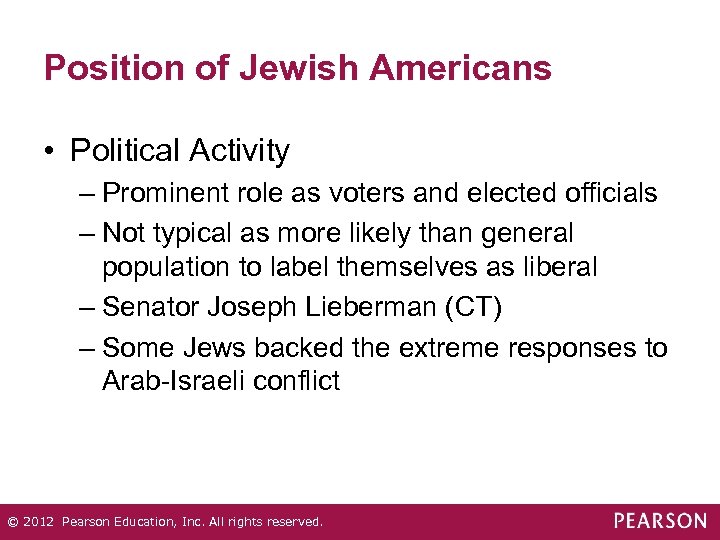 Position of Jewish Americans

• Political Activity
– Prominent role as voters and elected officials
– Not typical as more likely than general population to label themselves as liberal
– Senator Joseph Lieberman (CT)
– Some Jews backed the extreme responses to Arab-Israeli conflict

© 2012 Pearson Education, Inc. All rights reserved.
PEARSON